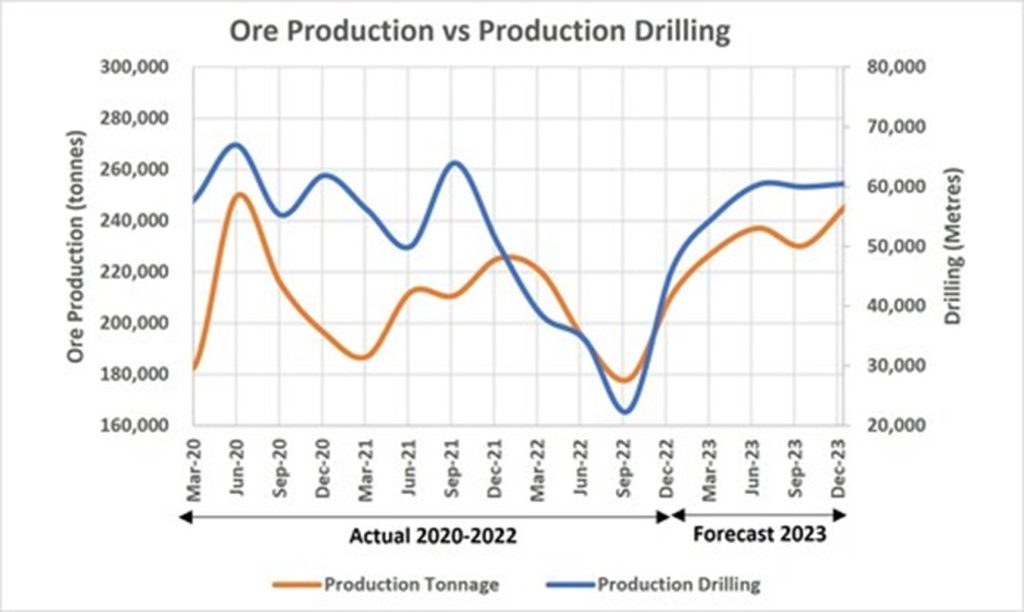 Ore Production vs Production Drilling

Ore Production (tonnes)

300,000
280,000
260,000
240,000
220,000
200,000
180,000
160,000

Drilling (Metres)

80,000
70,000
60,000
50,000
40,000
30,000
20,000

Mar-20
Jun-20
Sep-20
Dec-20
Mar-21
Jun-21
Sep-21
Dec-21
Mar-22
Jun-22
Sep-22
Dec-22
Mar-23
Jun-23
Sep-23
Dec-23

Actual 2020-2022

Forecast 2023

Production Tonnage
Production Drilling